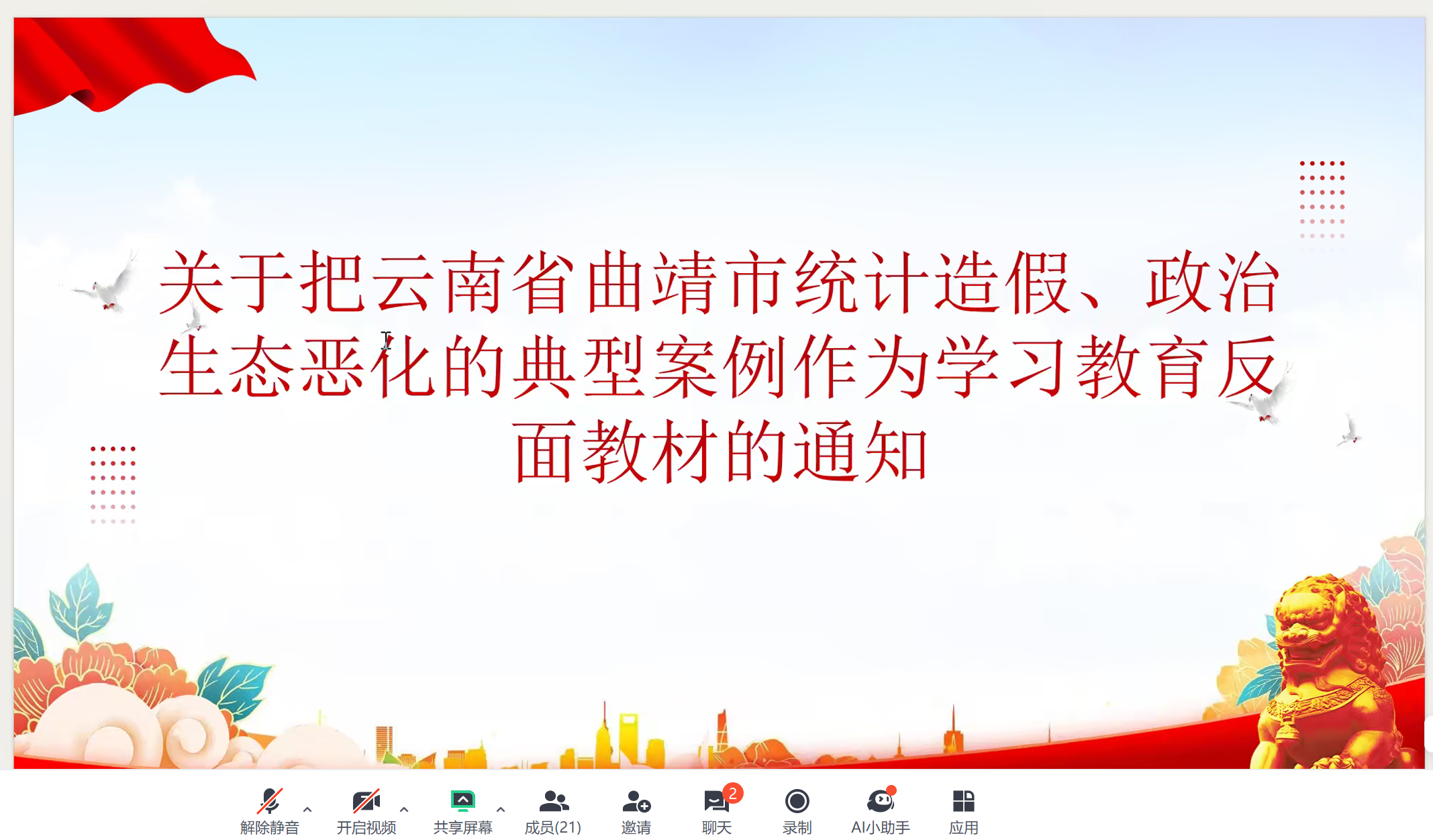 关于把云南省曲靖市统计造假、政治生态恶化的典型案例作为学习教育反面教材的通知

解除静音 开启视频 共享屏幕 成员(21) 邀请 2 聊天 录制 AI小助手 应用